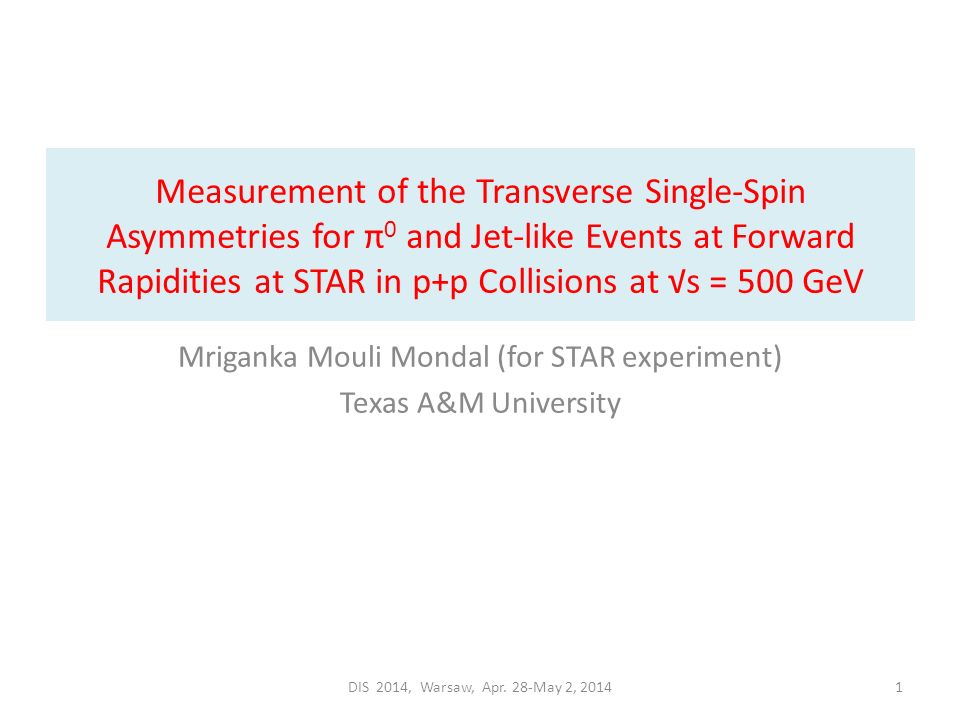 Measurement of the Transverse Single-Spin Asymmetries for $\pi^0$ and Jet-like Events at Forward Rapidities at STAR in p+p Collisions at $\sqrt{s}$ = 500 GeV

Mriganka Mouli Mondal (for STAR experiment)
Texas A&M University

DIS 2014, Warsaw, Apr. 28-May 2, 2014

1